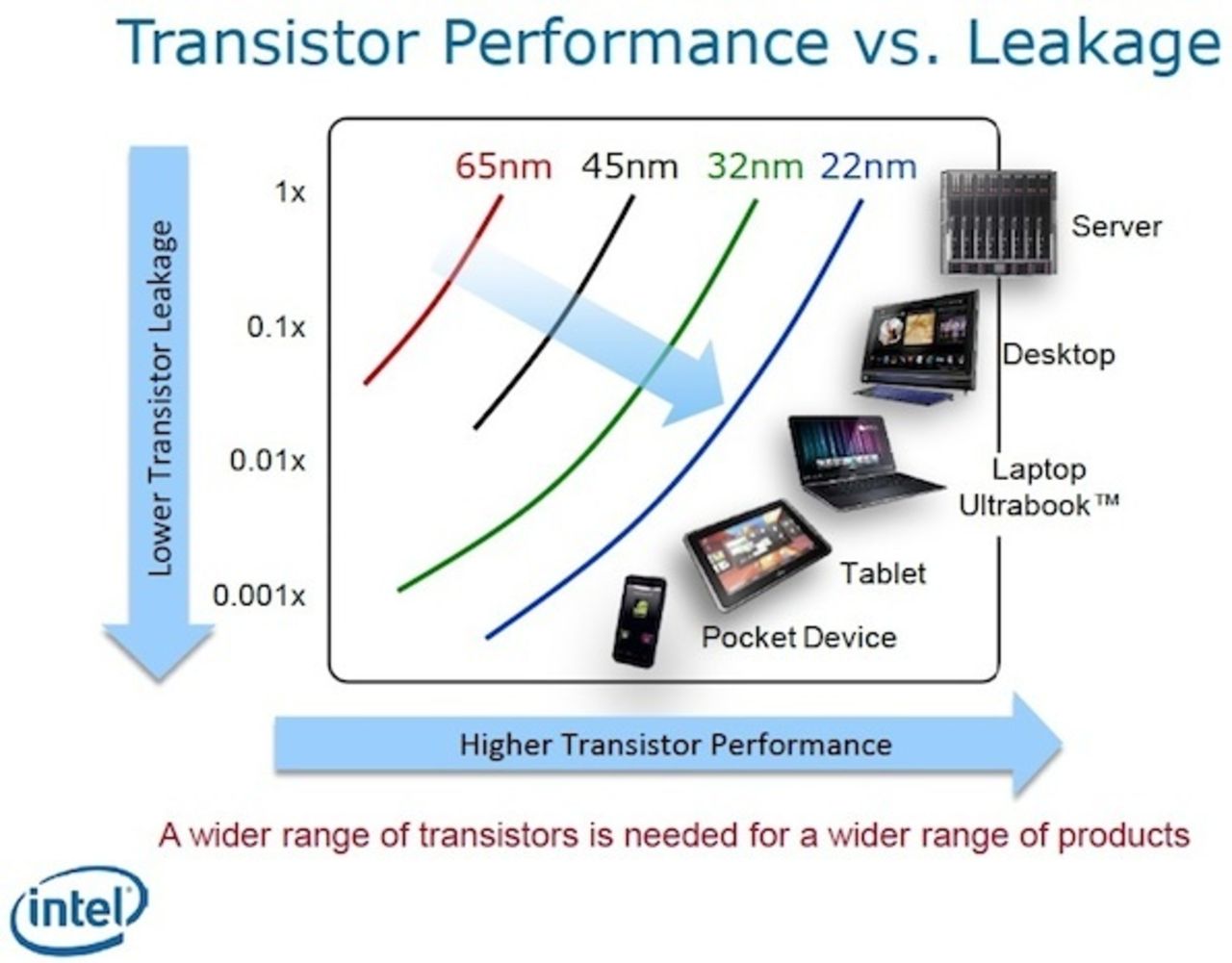 Transistor Performance vs. Leakage

Lower Transistor Leakage

1x

0.1x

0.01x

0.001x

65nm 45nm 32nm 22nm

Server

Desktop

Laptop
Ultrabook™

Tablet

Pocket Device

Higher Transistor Performance

A wider range of transistors is needed for a wider range of products

intel